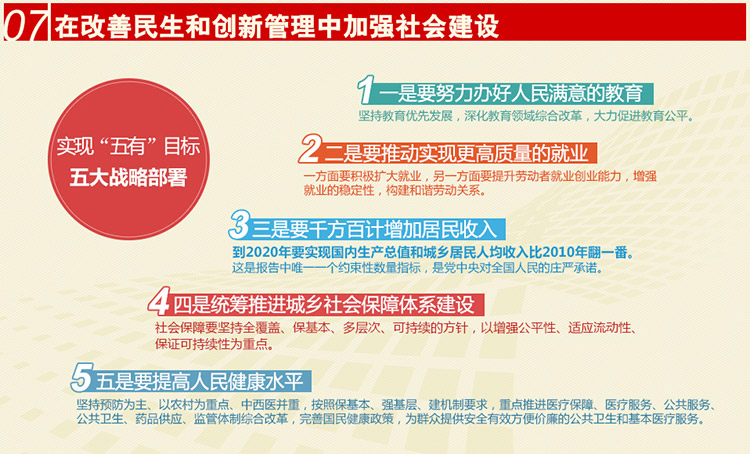 07 在改善民生和创新管理中加强社会建设

实现“五有”目标
五大战略部署

1 一是要努力办好人民满意的教育
坚持教育优先发展，深化教育领域综合改革，大力促进教育公平。

2 二是要推动实现更高质量的就业
一方面要积极扩大就业，另一方面要提升劳动者就业创业能力，增强就业的稳定性，构建和谐劳动关系。

3 三是要千方百计增加居民收入
到2020年要实现国内生产总值和城乡居民人均收入比2010年翻一番。
这是报告中唯一一个约束性数量指标，是党中央对全国人民的庄严承诺。

4 四是统筹推进城乡社会保障体系建设
社会保障要坚持全覆盖、保基本、多层次、可持续的方针，以增强公平性、适应流动性、保证可持续性为重点。

5 五是要提高人民健康水平
坚持预防为主、以农村为重点、中西医并重，按照保基本、强基层、建机制要求，重点推进医疗保障、医疗服务、公共服务、公共卫生、药品供应、监管体制综合改革，完善国民健康政策，为群众提供安全有效方便价廉的公共卫生和基本医疗服务。